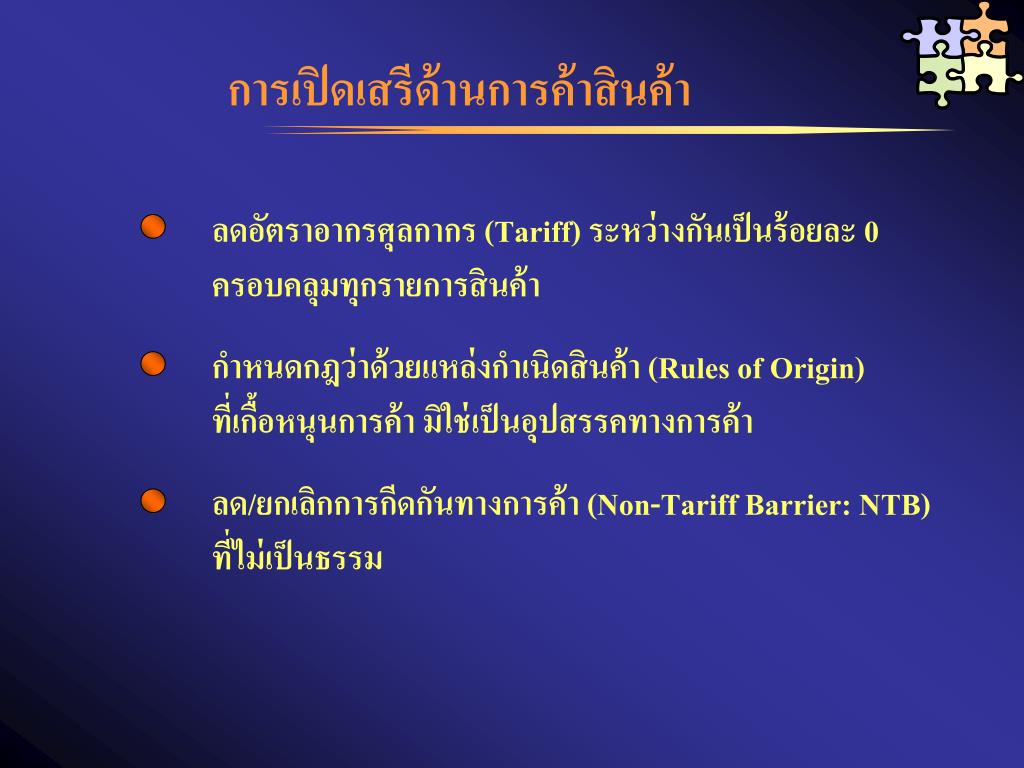 การเปิดเสรีด้านการค้าสินค้า

ลดอัตราอากรศุลกากร (Tariff) ระหว่างกันเป็นร้อยละ 0 ครอบคลุมทุกรายการสินค้า

กำหนดกฎว่าด้วยแหล่งกำเนิดสินค้า (Rules of Origin) ที่เกื้อหนุนการค้า มิใช่เป็นอุปสรรคทางการค้า

ลด/ยกเลิกการกีดกันทางการค้า (Non-Tariff Barrier: NTB) ที่ไม่เป็นธรรม